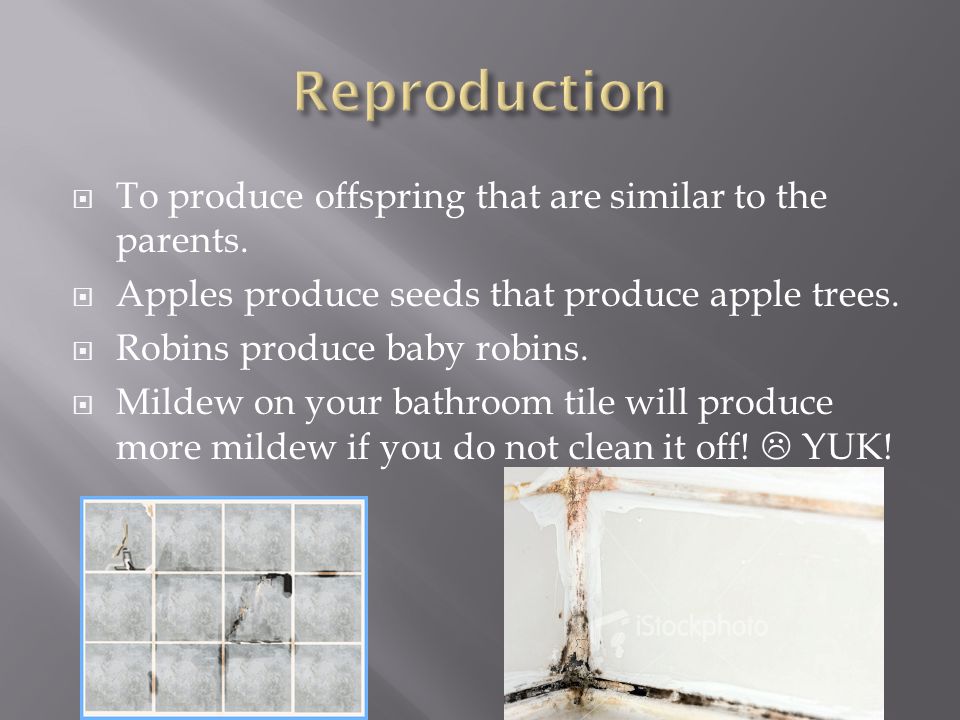 Reproduction

To produce offspring that are similar to the parents.

Apples produce seeds that produce apple trees.

Robins produce baby robins.

Mildew on your bathroom tile will produce more mildew if you do not clean it off! ☹ YUK!

iStockphoto